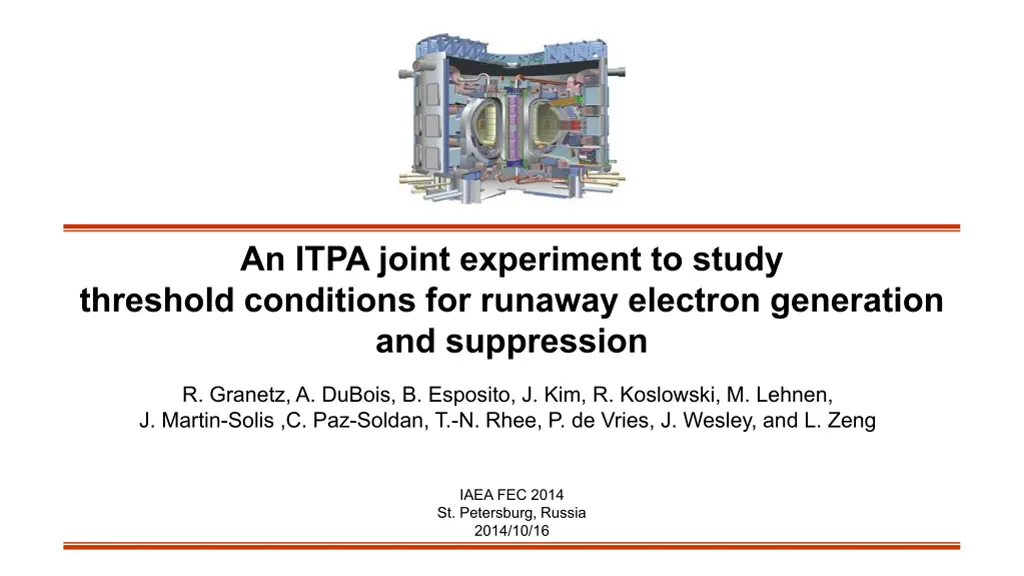 An ITPA joint experiment to study threshold conditions for runaway electron generation and suppression

R. Granetz, A. DuBois, B. Esposito, J. Kim, R. Koslowski, M. Lehnen, J. Martin-Solis ,C. Paz-Soldan, T.-N. Rhee, P. de Vries, J. Wesley, and L. Zeng

IAEA FEC 2014
St. Petersburg, Russia
2014/10/16